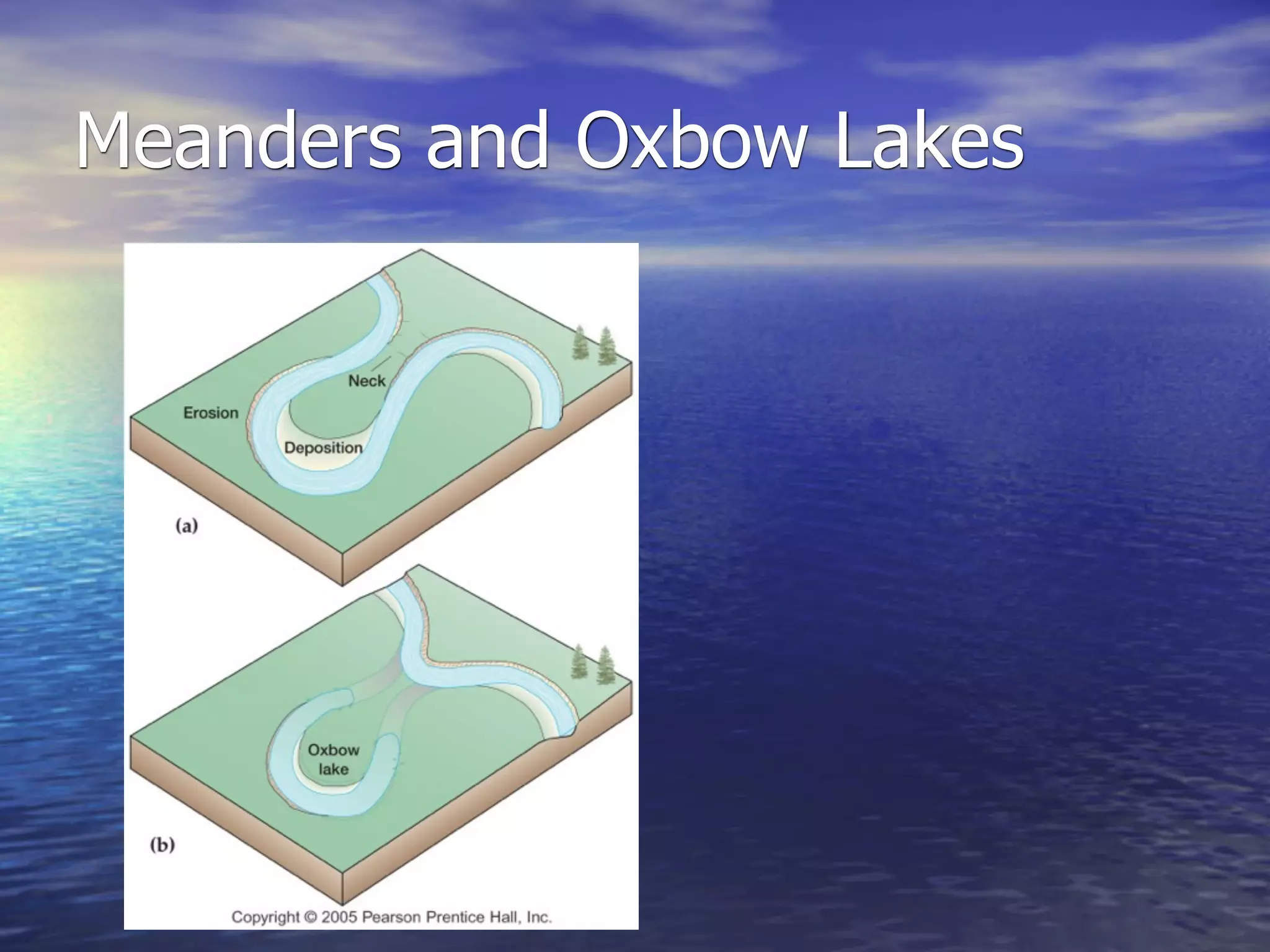 Meanders and Oxbow Lakes

Neck

Erosion

Deposition

(a)

Oxbow lake

(b)

Copyright © 2005 Pearson Prentice Hall, Inc.